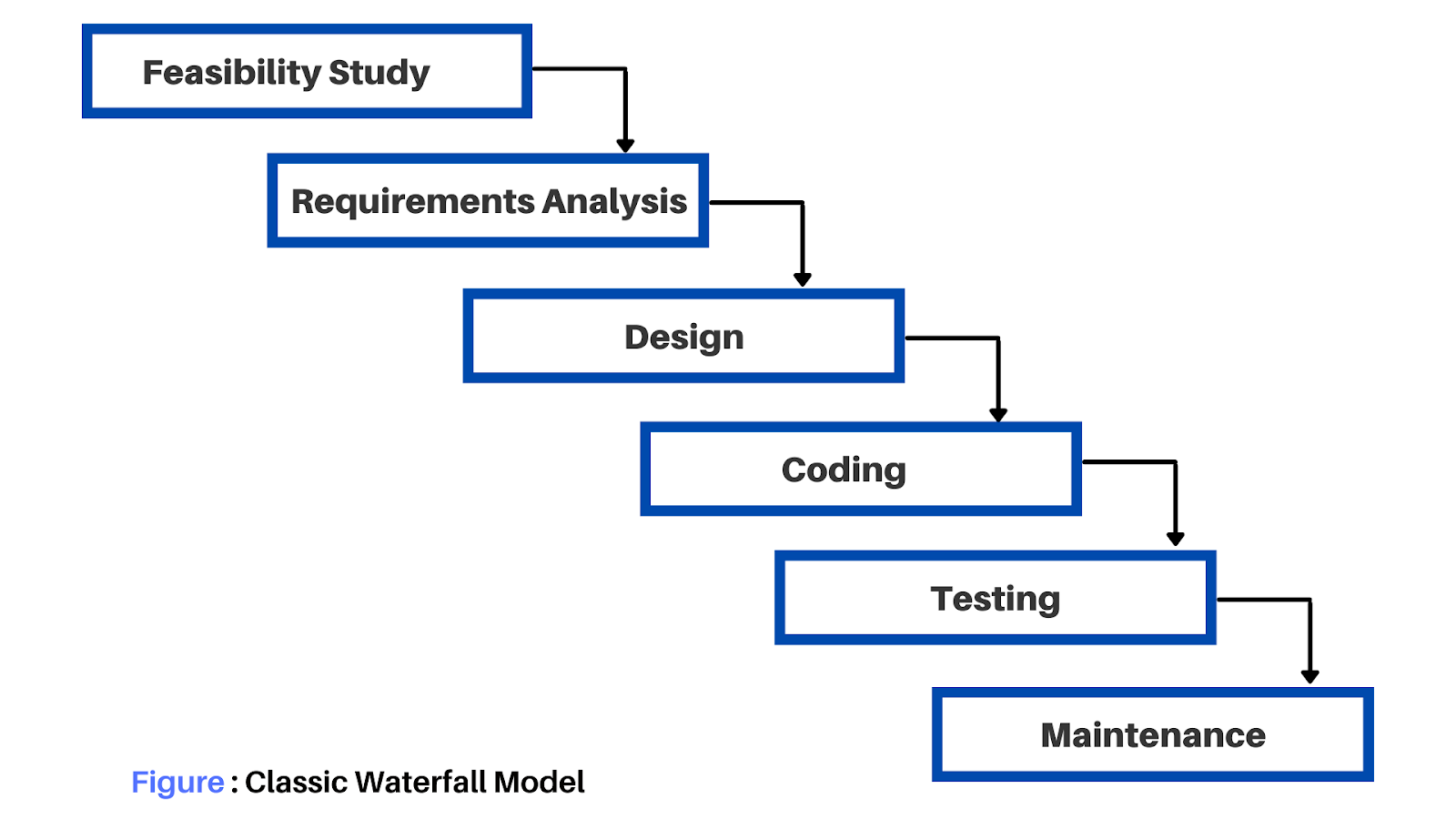 Feasibility Study

Requirements Analysis

Design

Coding

Testing

Maintenance

Figure : Classic Waterfall Model